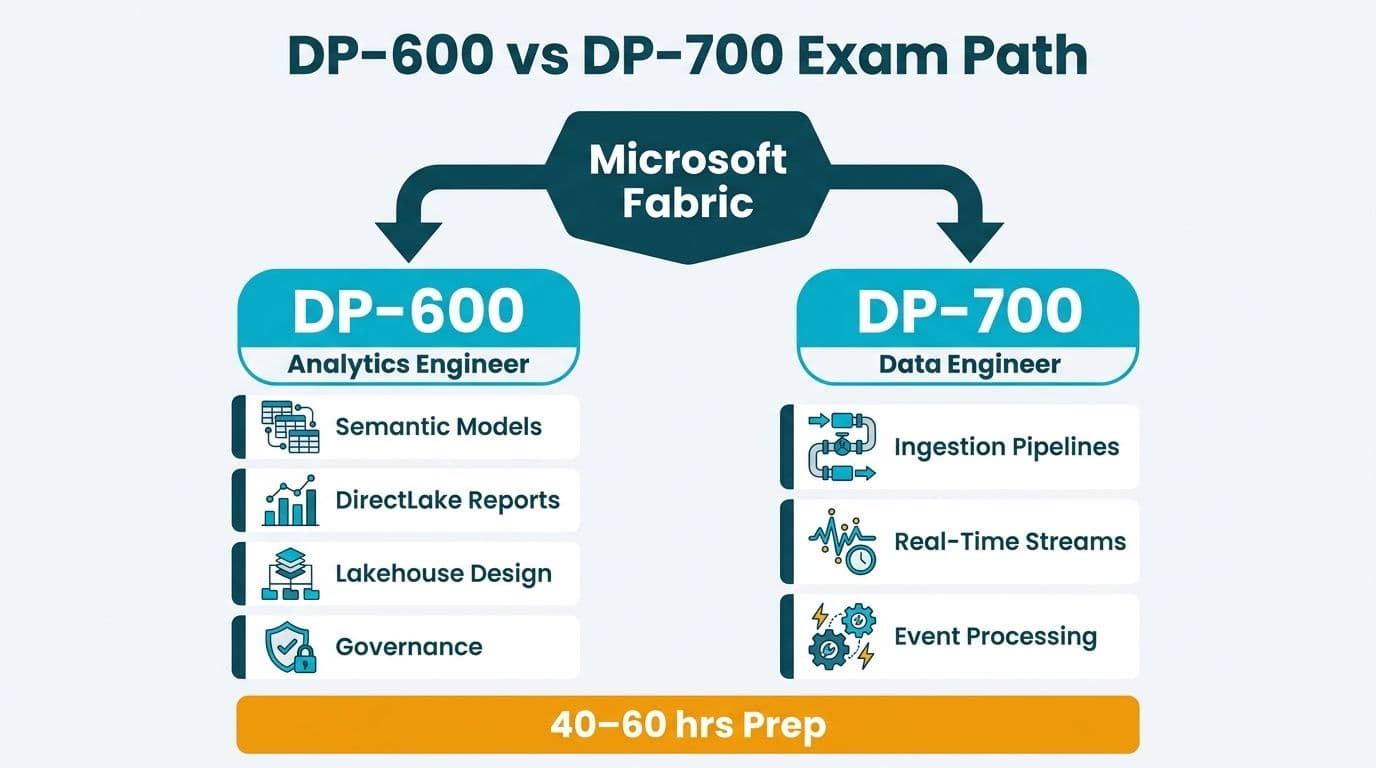 DP-600 vs DP-700 Exam Path

Microsoft Fabric

DP-600
Analytics Engineer

Semantic Models

DirectLake Reports

Lakehouse Design

Governance

DP-700
Data Engineer

Ingestion Pipelines

Real-Time Streams

Event Processing

40–60 hrs Prep